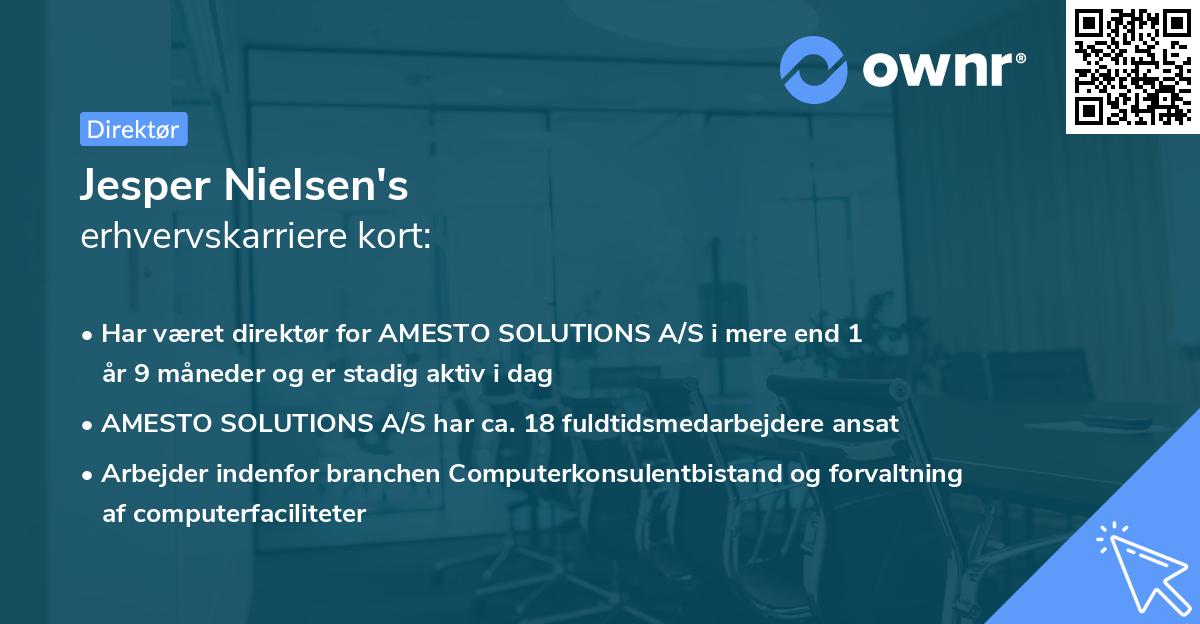 ownr®

Direktør

Jesper Nielsen's
erhvervskarriere kort:

• Har været direktør for AMESTO SOLUTIONS A/S i mere end 1 år 9 måneder og er stadig aktiv i dag

• AMESTO SOLUTIONS A/S har ca. 18 fuldtidsmedarbejdere ansat

• Arbejder indenfor branchen Computerkonsulentbistand og forvaltning af computerfaciliteter